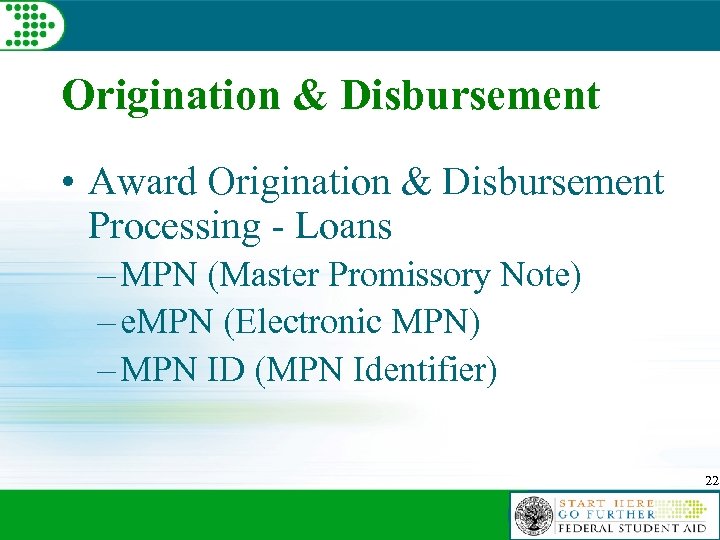 Origination & Disbursement

• Award Origination & Disbursement Processing - Loans
– MPN (Master Promissory Note)
– eMPN (Electronic MPN)
– MPN ID (MPN Identifier)

22

START HERE
GO FURTHER
FEDERAL STUDENT AID